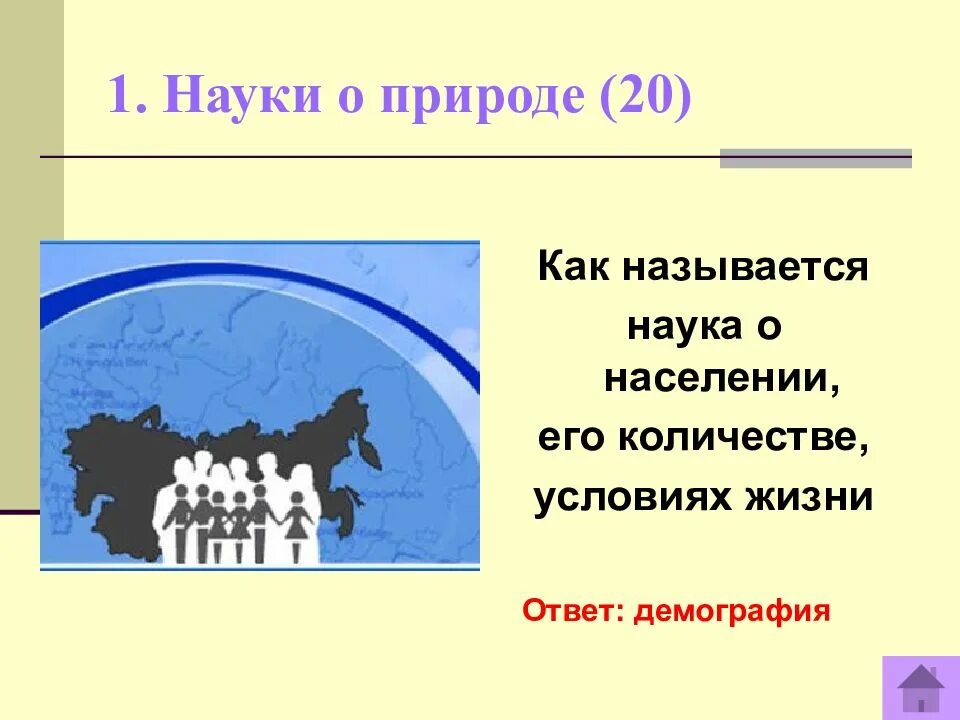 1. Науки о природе (20)

Как называется наука о населении, его количестве, условиях жизни

Ответ: демография